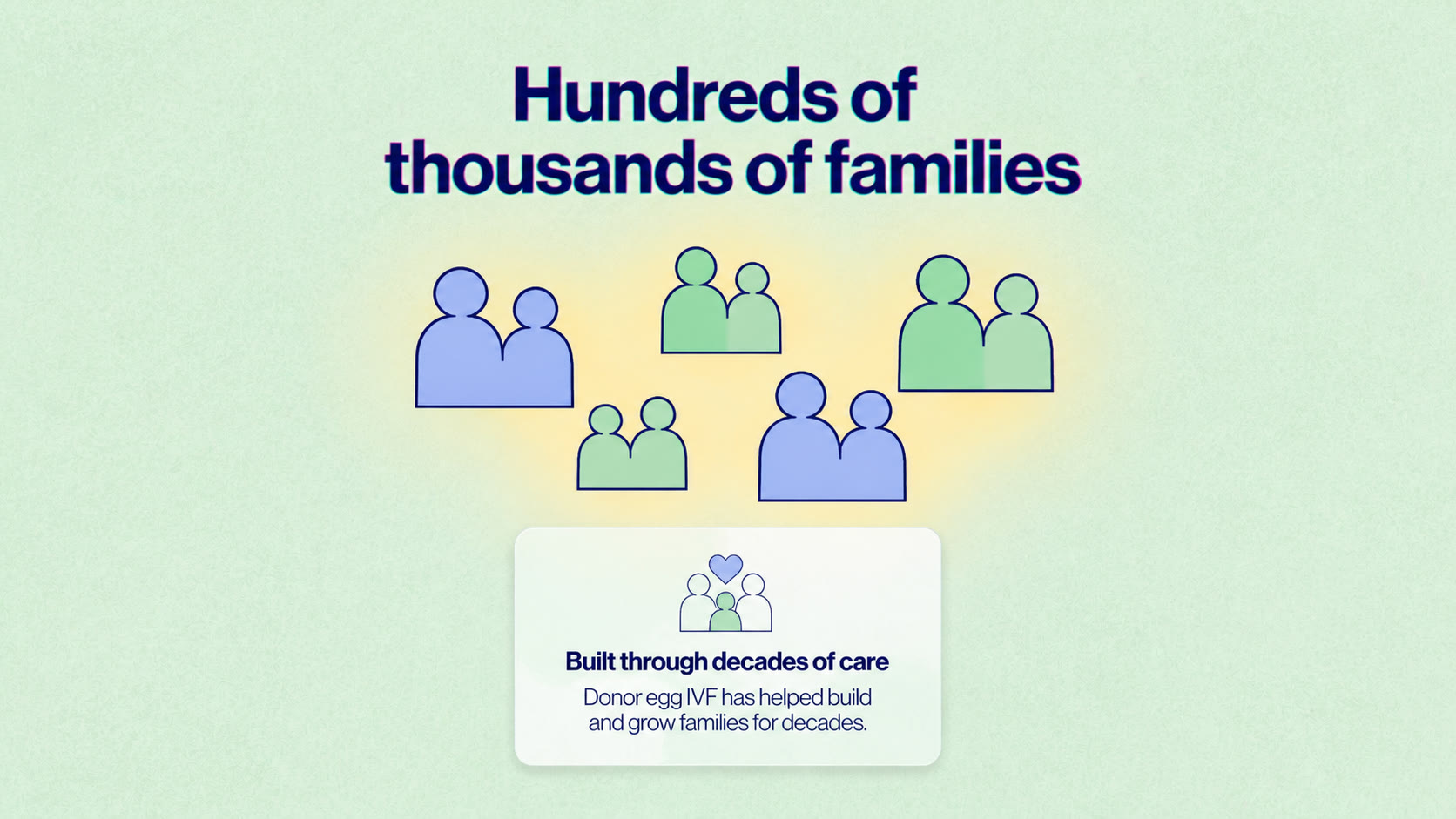 Hundreds of thousands of families

Built through decades of care

Donor egg IVF has helped build and grow families for decades.